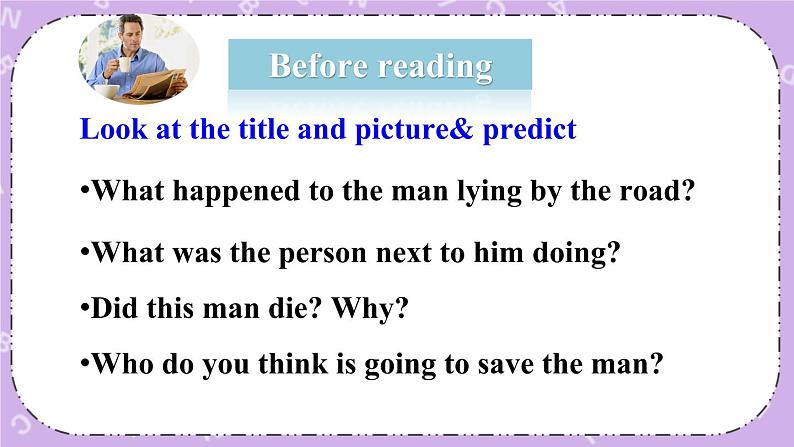 Before reading

Look at the title and picture& predict

•What happened to the man lying by the road?

•What was the person next to him doing?

•Did this man die? Why?

•Who do you think is going to save the man?